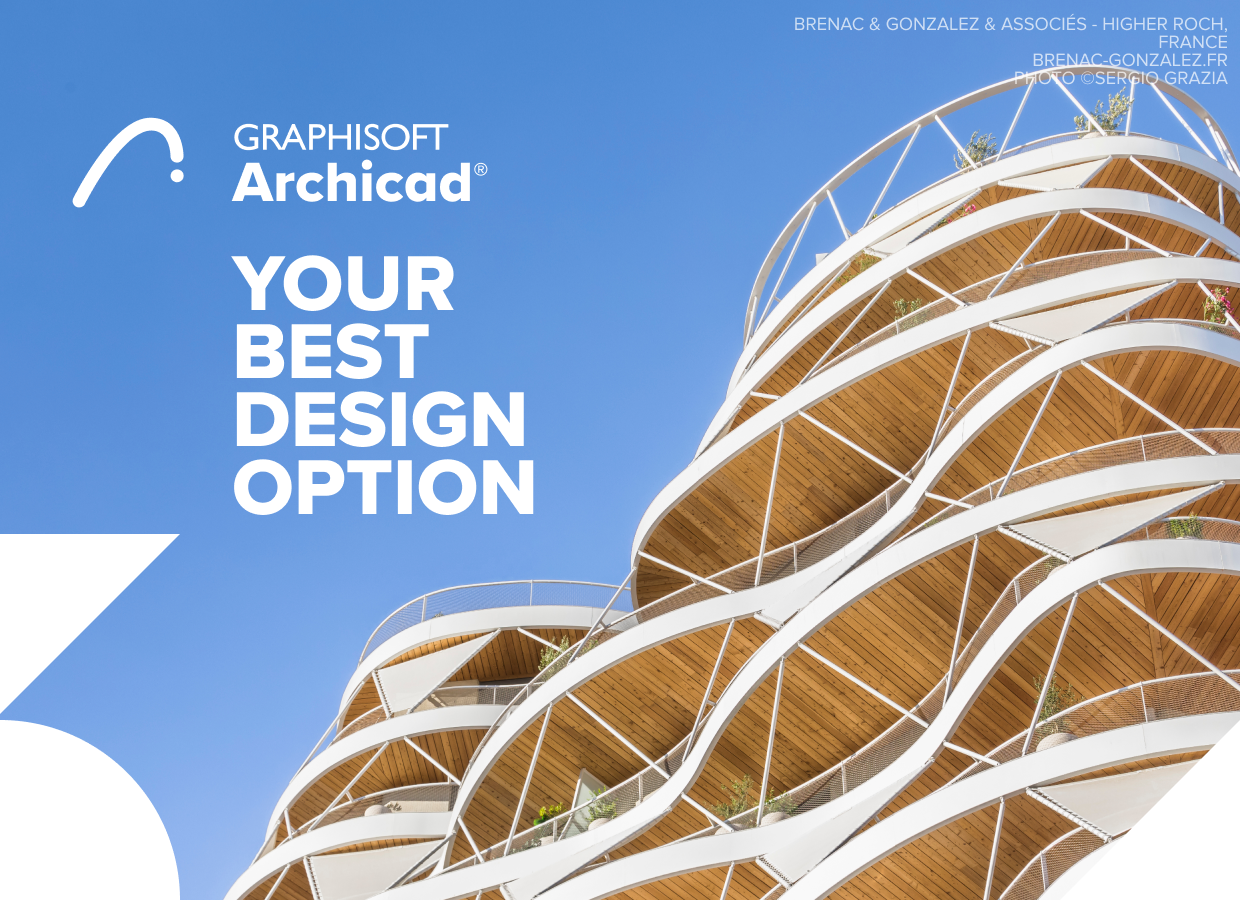 BRENAC & GONZALEZ & ASSOCIÉS - HIGHER ROCH, FRANCE
BRENAC-GONZALEZ.FR
PHOTO ©SERGIO GRAZIA

GRAPHISOFT
Archicad®

YOUR BEST DESIGN OPTION